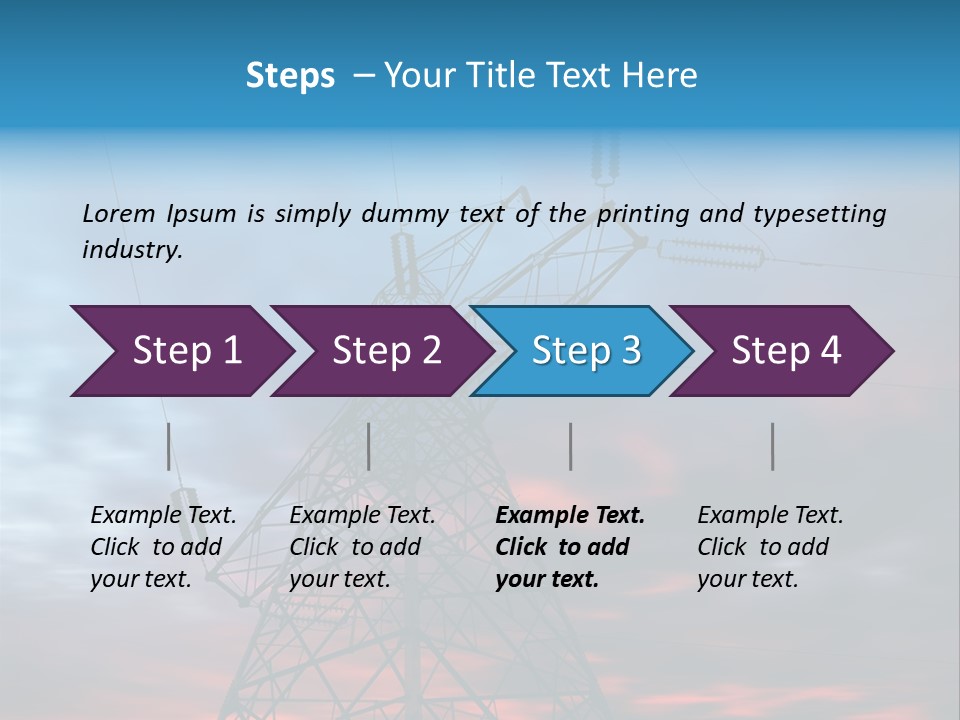 Steps – Your Title Text Here

Lorem Ipsum is simply dummy text of the printing and typesetting industry.

Step 1

Step 2

Step 3

Step 4

Example Text. Click to add your text.

Example Text. Click to add your text.

Example Text. Click to add your text.

Example Text. Click to add your text.